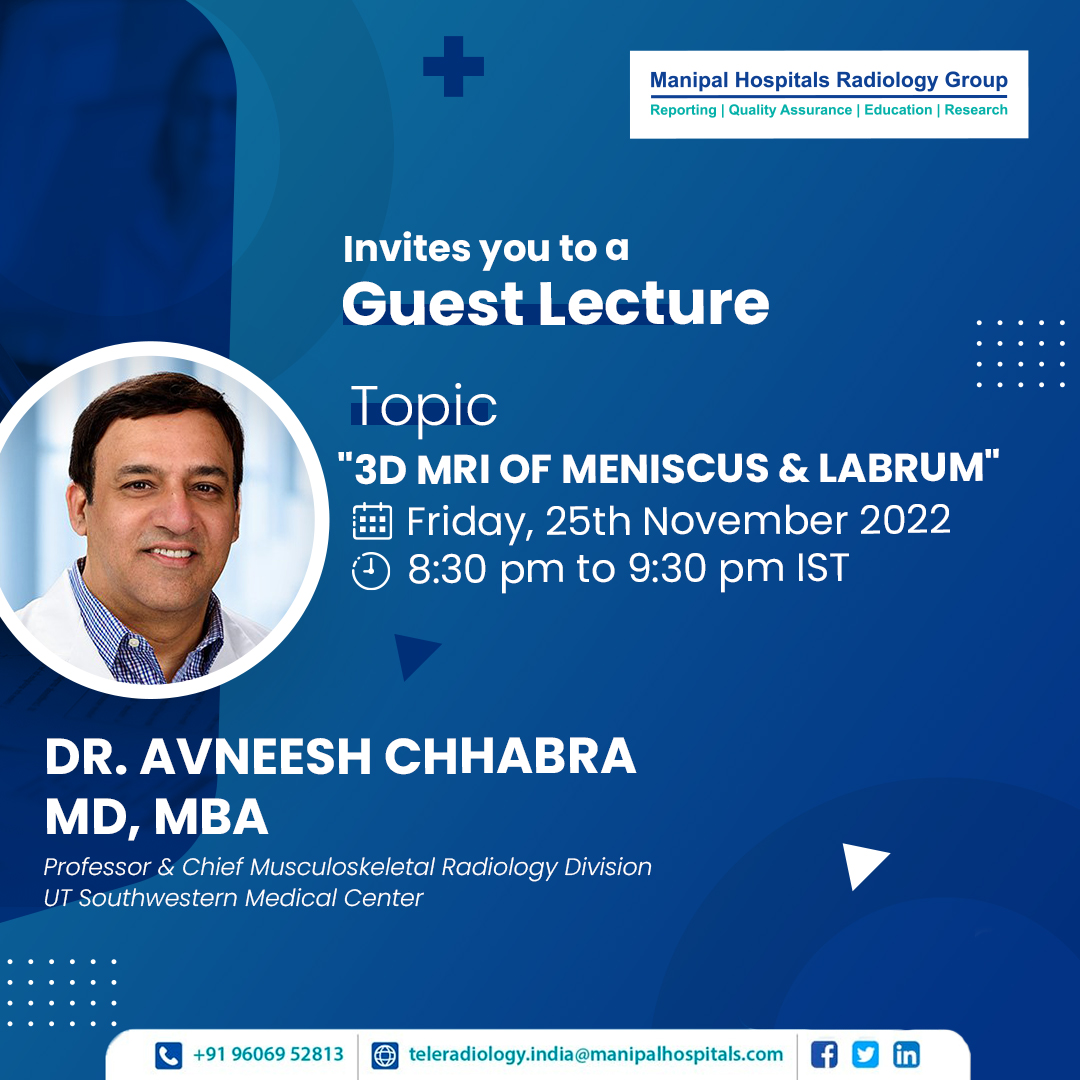 Manipal Hospitals Radiology Group
Reporting | Quality Assurance | Education | Research

Invites you to a
Guest Lecture

Topic
"3D MRI OF MENISCUS & LABRUM"
Friday, 25th November 2022
8:30 pm to 9:30 pm IST

DR. AVNEESH CHHABRA
MD, MBA
Professor & Chief Musculoskeletal Radiology Division
UT Southwestern Medical Center

+91 96069 52813 | teleradiology.india@manipalhospitals.com